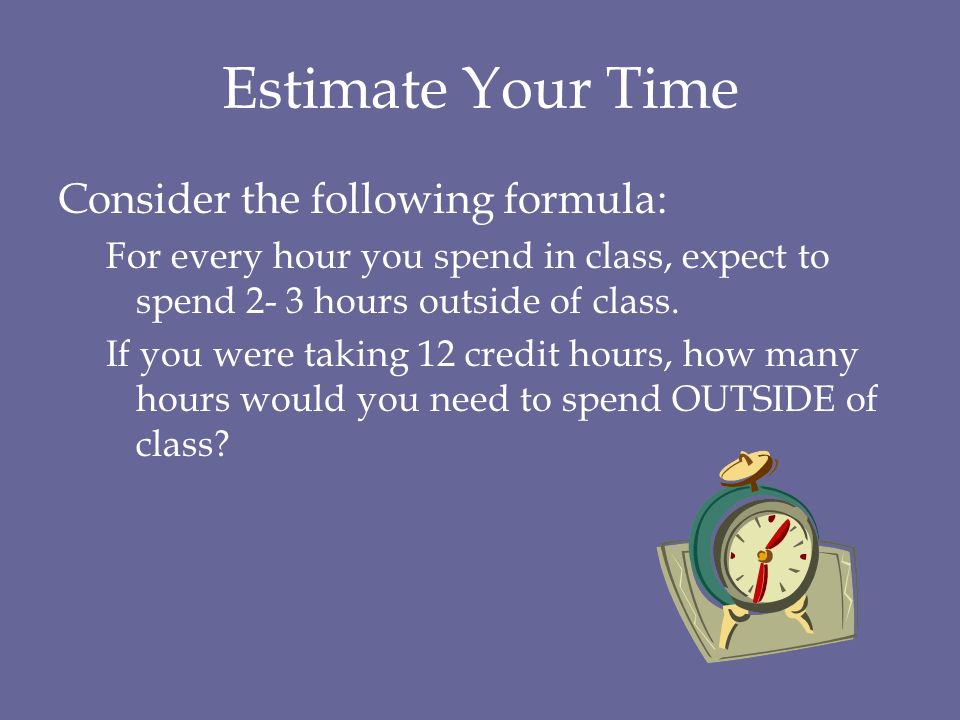 Estimate Your Time

Consider the following formula:

For every hour you spend in class, expect to spend 2- 3 hours outside of class.

If you were taking 12 credit hours, how many hours would you need to spend OUTSIDE of class?